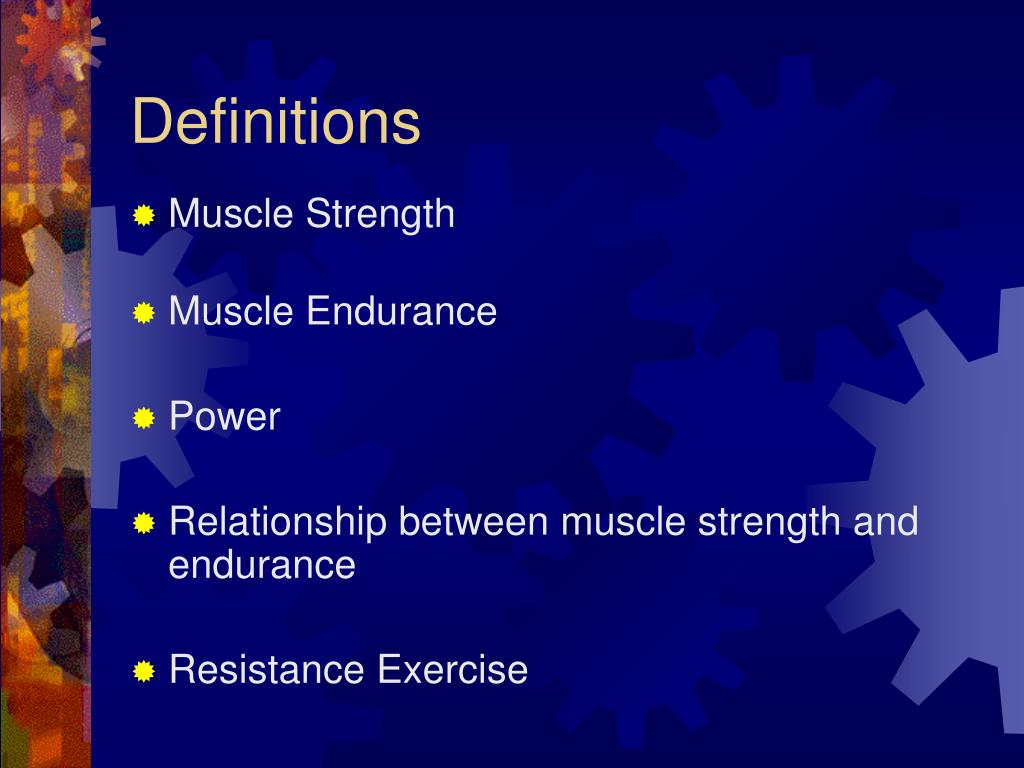 Definitions

Muscle Strength

Muscle Endurance

Power

Relationship between muscle strength and endurance

Resistance Exercise